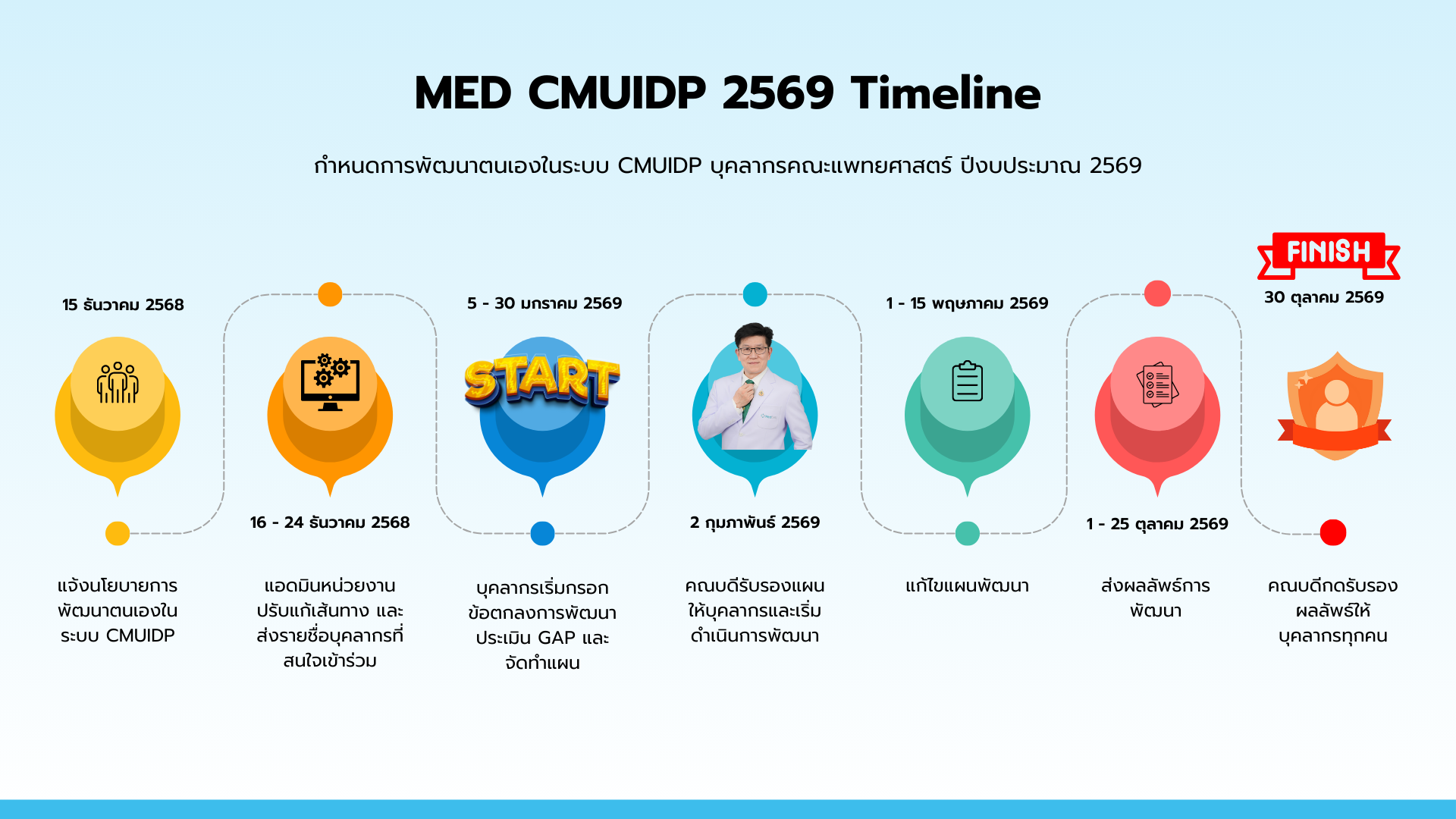 MED CMUIDP 2569 Timeline

กำหนดการพัฒนาตนเองในระบบ CMUIDP บุคลากรคณะแพทยศาสตร์ ปีงบประมาณ 2569

15 ธันวาคม 2568

แจ้งนโยบายการพัฒนาตนเองในระบบ CMUIDP

16 - 24 ธันวาคม 2568

แอดมินหน่วยงานปรับแก้เส้นทาง และส่งรายชื่อบุคลากรที่สนใจเข้าร่วม

5 - 30 มกราคม 2569

START

บุคลากรเริ่มกรอกข้อตกลงการพัฒนา ประเมิน GAP และจัดทำแผน

2 กุมภาพันธ์ 2569

คณบดีรับรองแผนให้บุคลากรและเริ่มดำเนินการพัฒนา

1 - 15 พฤษภาคม 2569

แก้ไขแผนพัฒนา

1 - 25 ตุลาคม 2569

ส่งผลลัพธ์การพัฒนา

FINISH

30 ตุลาคม 2569

คณบดีกดรับรองผลลัพธ์ให้บุคลากรทุกคน